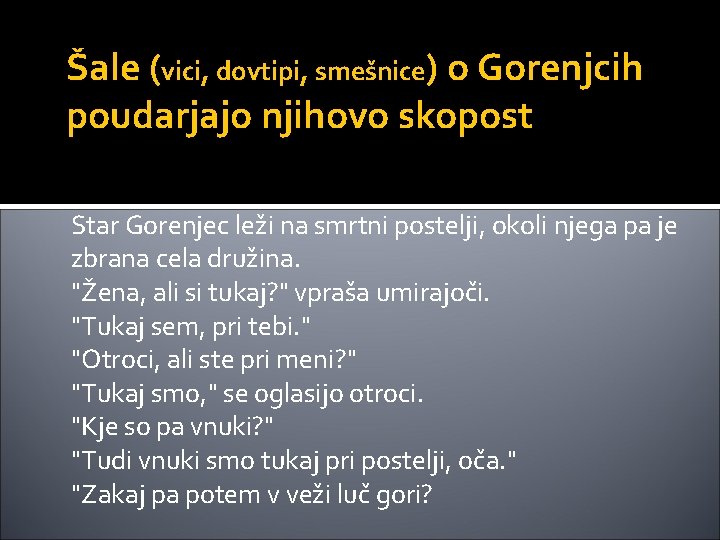 Šale (vici, dovtipi, smešnice) o Gorenjcih poudarjajo njihovo skopost

Star Gorenjec leži na smrtni postelji, okoli njega pa je zbrana cela družina.
"Žena, ali si tukaj?" vpraša umirajoči.
"Tukaj sem, pri tebi."
"Otroci, ali ste pri meni?"
"Tukaj smo," se oglasijo otroci.
"Kje so pa vnuki?"
"Tudi vnuki smo tukaj pri postelji, oča."
"Zakaj pa potem v veži luč gori?